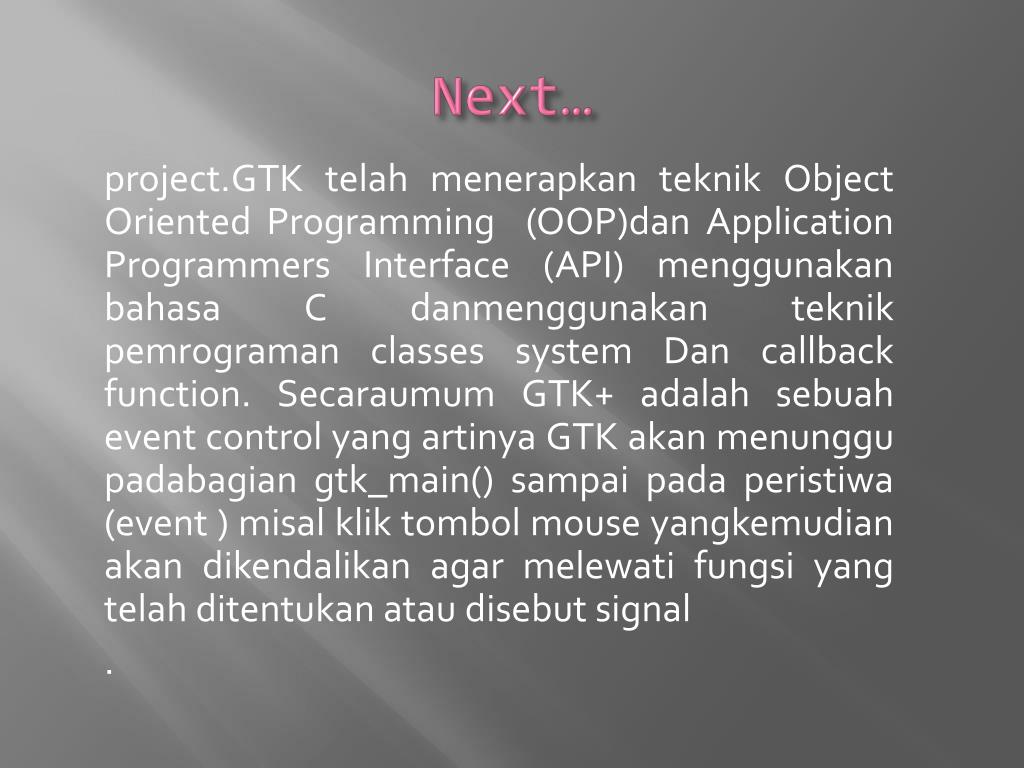 Next…

project.GTK telah menerapkan teknik Object Oriented Programming (OOP)dan Application Programmers Interface (API) menggunakan bahasa C danmenggunakan teknik pemrograman classes system Dan callback function. Secaraumum GTK+ adalah sebuah event control yang artinya GTK akan menunggu padabagian gtk_main() sampai pada peristiwa (event ) misal klik tombol mouse yangkemudian akan dikendalikan agar melewati fungsi yang telah ditentukan atau disebut signal

.